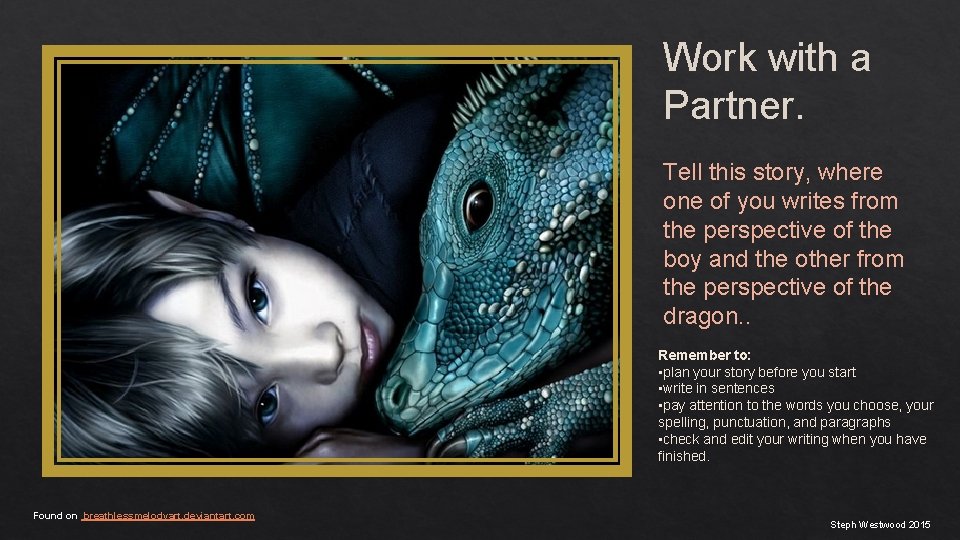 Work with a Partner.

Tell this story, where one of you writes from the perspective of the boy and the other from the perspective of the dragon..

Remember to:
•plan your story before you start
•write in sentences
•pay attention to the words you choose, your spelling, punctuation, and paragraphs
•check and edit your writing when you have finished.

Found on breathlessmelodyart.deviantart.com

Steph Westwood 2015